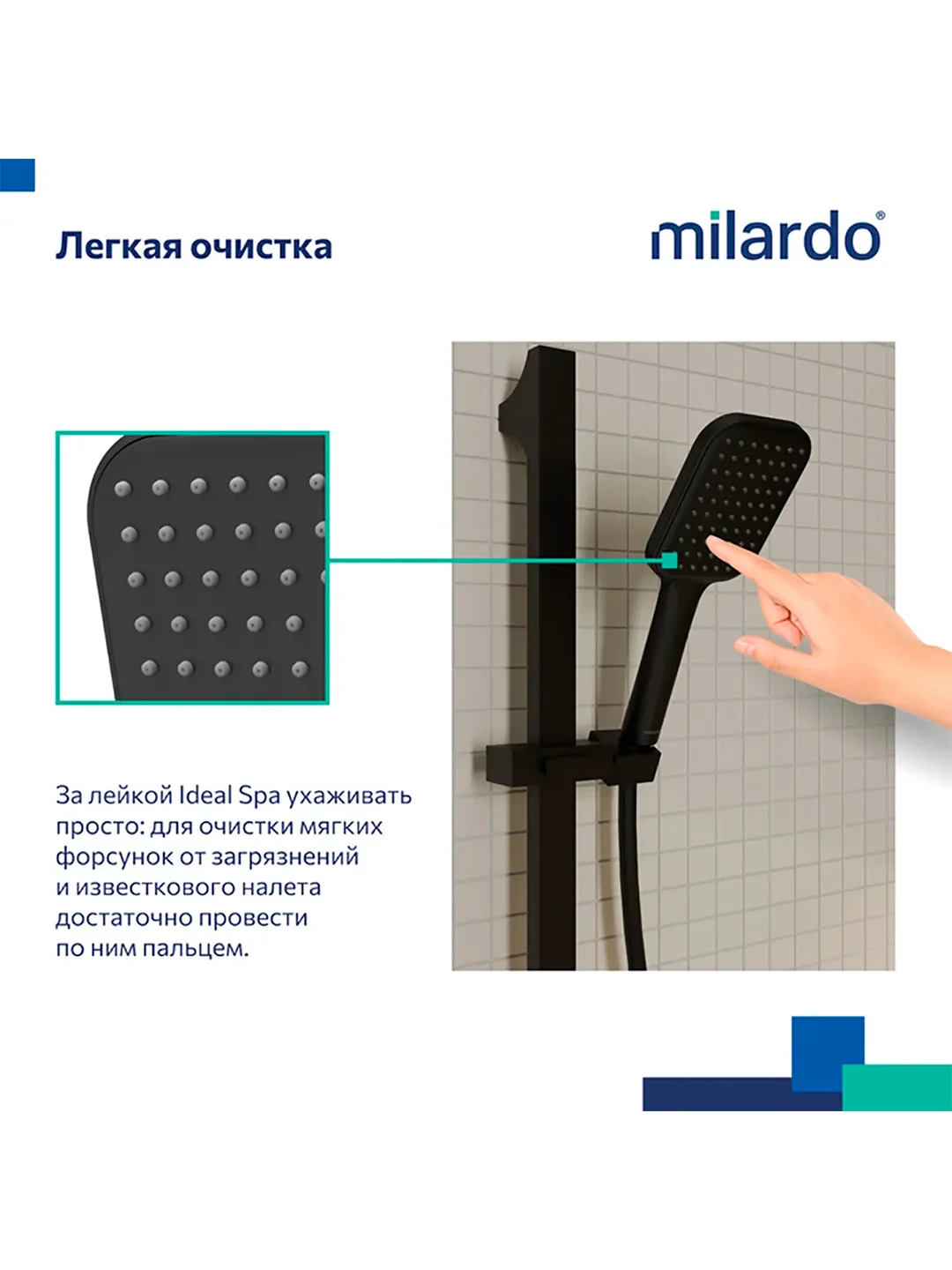 Легкая очистка

milardo®

За лейкой Ideal Spa ухаживать просто: для очистки мягких форсунок от загрязнений и известкового налета достаточно провести по ним пальцем.